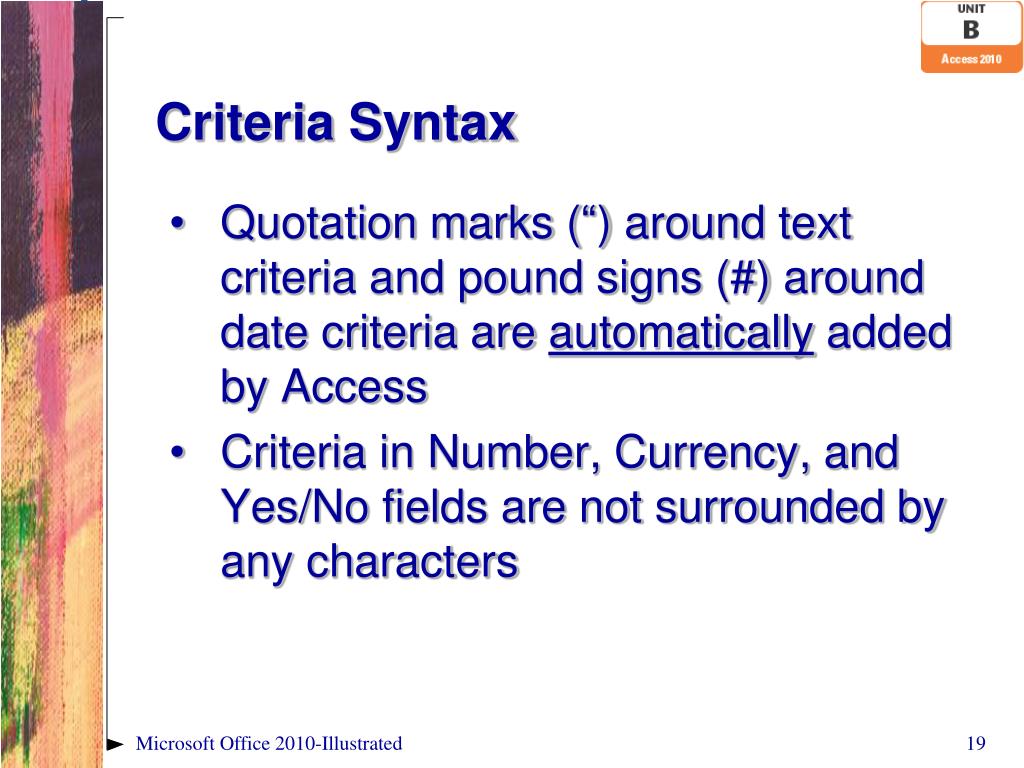 UNIT
B
Access 2010

Criteria Syntax

• Quotation marks (“) around text criteria and pound signs (#) around date criteria are automatically added by Access

• Criteria in Number, Currency, and Yes/No fields are not surrounded by any characters

Microsoft Office 2010-Illustrated

19